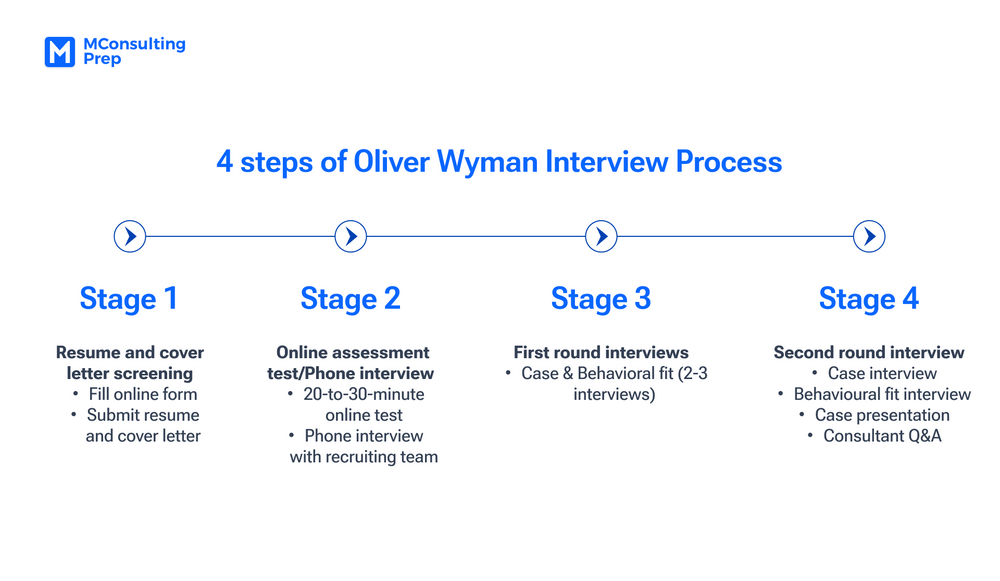 MConsulting Prep

4 steps of Oliver Wyman Interview Process

Stage 1

Resume and cover letter screening
• Fill online form
• Submit resume and cover letter

Stage 2

Online assessment test/Phone interview
• 20-to-30-minute online test
• Phone interview with recruiting team

Stage 3

First round interviews
• Case & Behavioral fit (2-3 interviews)

Stage 4

Second round interview
• Case interview
• Behavioural fit interview
• Case presentation
• Consultant Q&A